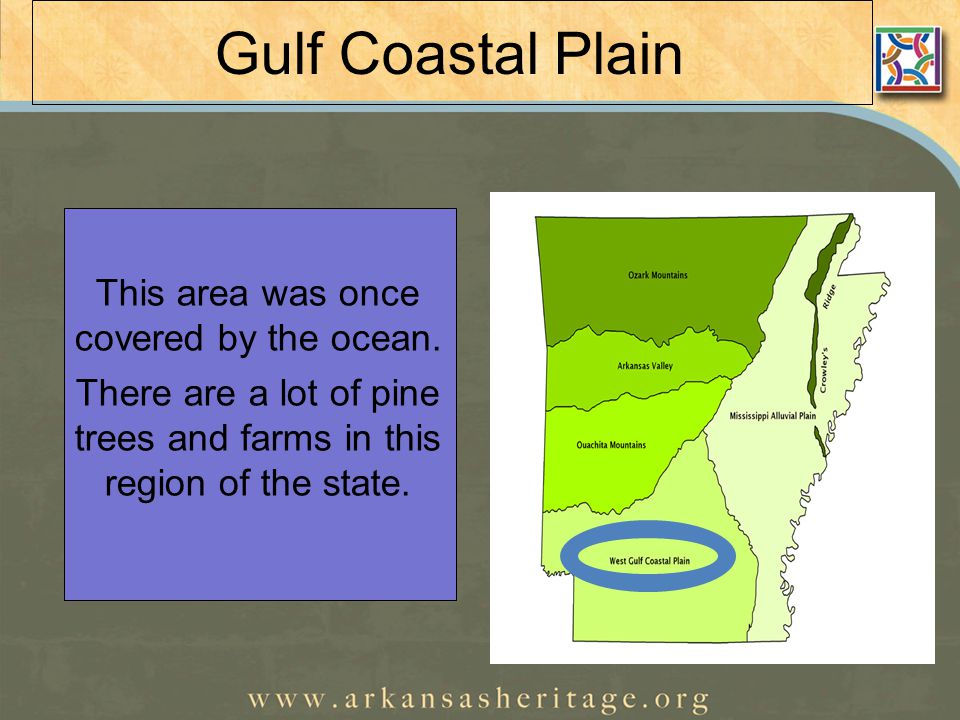 Gulf Coastal Plain

This area was once covered by the ocean.

There are a lot of pine trees and farms in this region of the state.

Ozark Mountains

Arkansas Valley

Ouachita Mountains

Mississippi Alluvial Plain

Crowley's Ridge

West Gulf Coastal Plain

www.arkansasheritage.org